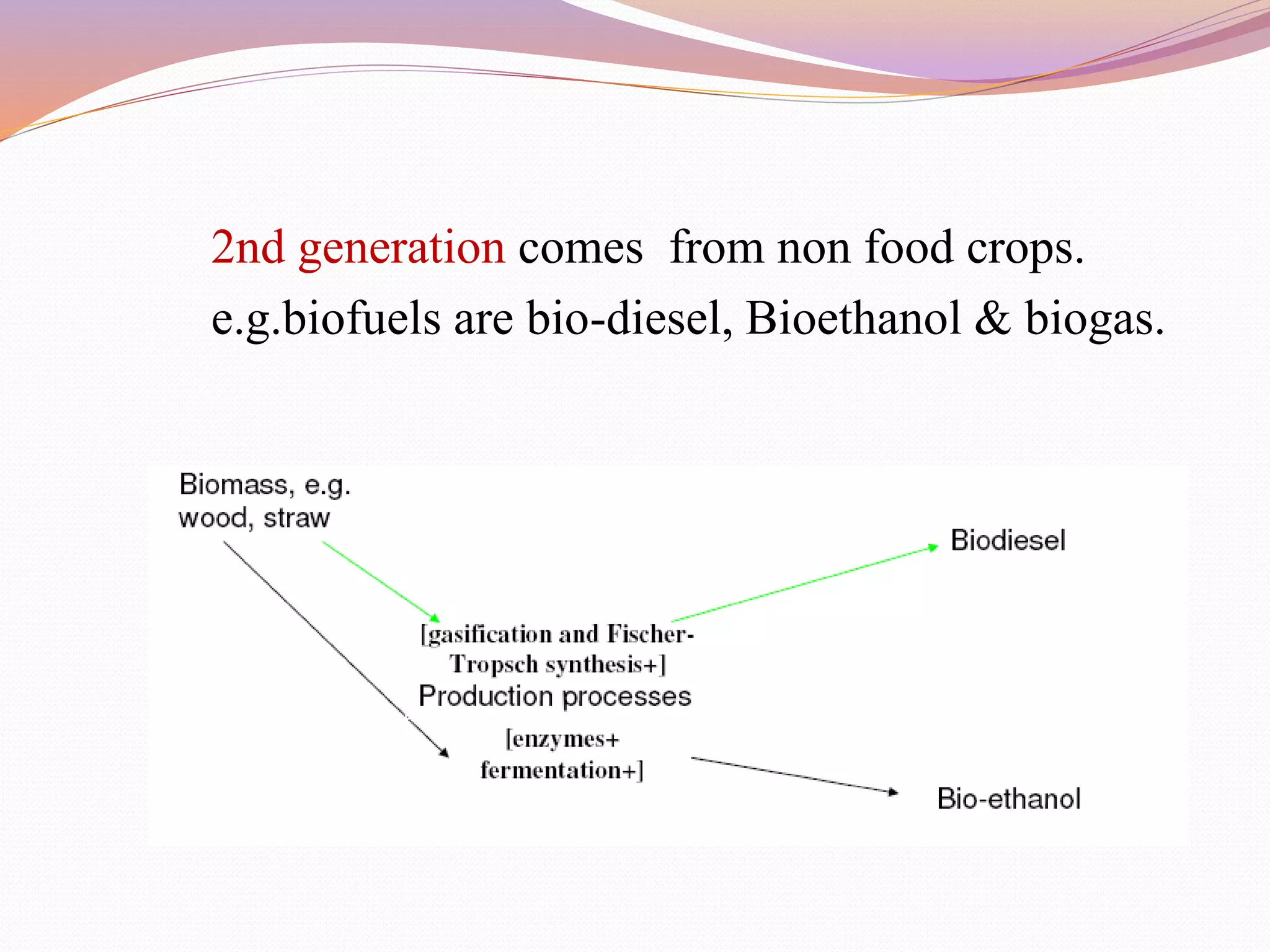 2nd generation comes from non food crops. e.g.biofuels are bio-diesel, Bioethanol & biogas.

Biomass, e.g. wood, straw

Biodiesel

[gasification and Fischer-Tropsch synthesis+]

Production processes

[enzymes+ fermentation+]

Bio-ethanol